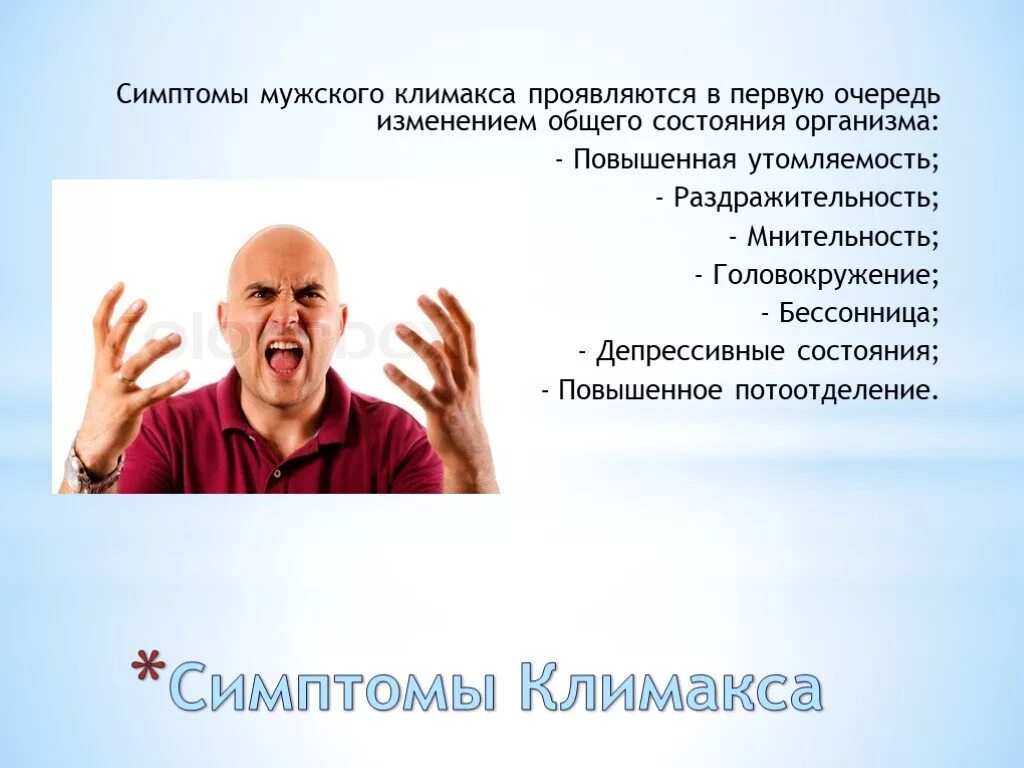 Симптомы мужского климакса проявляются в первую очередь изменением общего состояния организма:

- Повышенная утомляемость;

- Раздражительность;

- Мнительность;

- Головокружение;

- Бессонница;

- Депрессивные состояния;

- Повышенное потоотделение.

*Симптомы Климакса